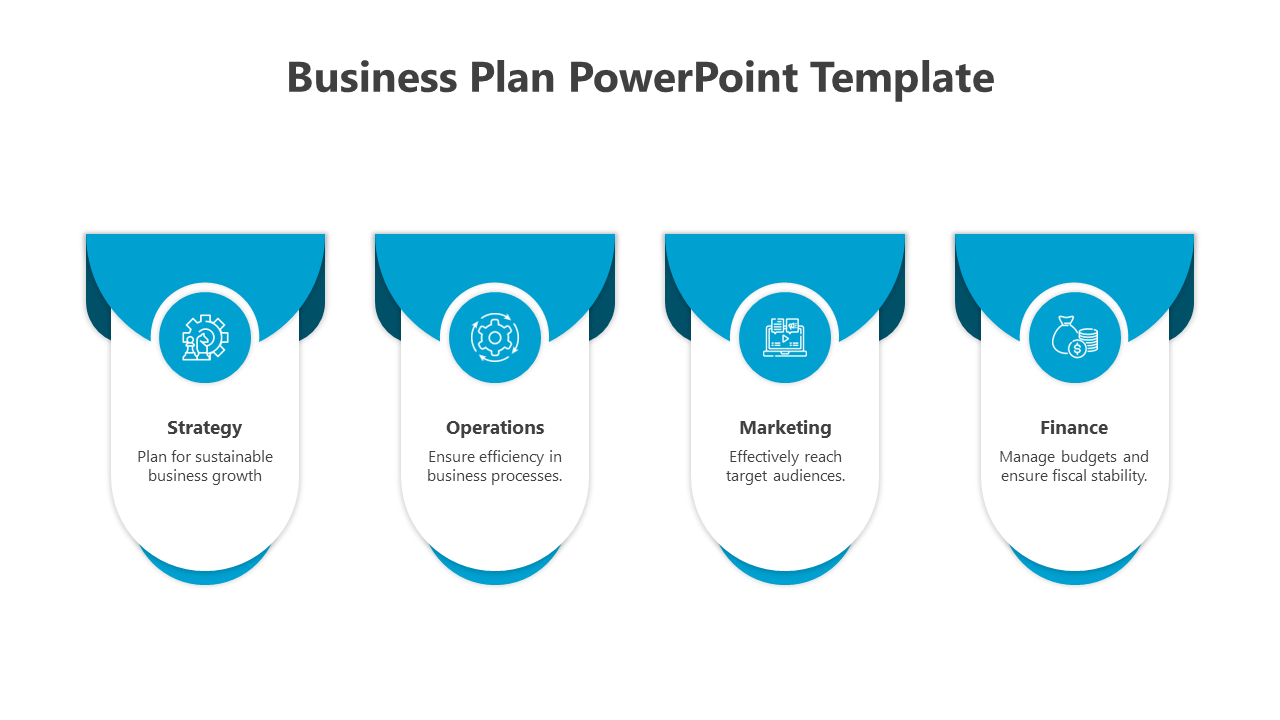 Business Plan PowerPoint Template

Strategy
Plan for sustainable business growth

Operations
Ensure efficiency in business processes.

Marketing
Effectively reach target audiences.

Finance
Manage budgets and ensure fiscal stability.